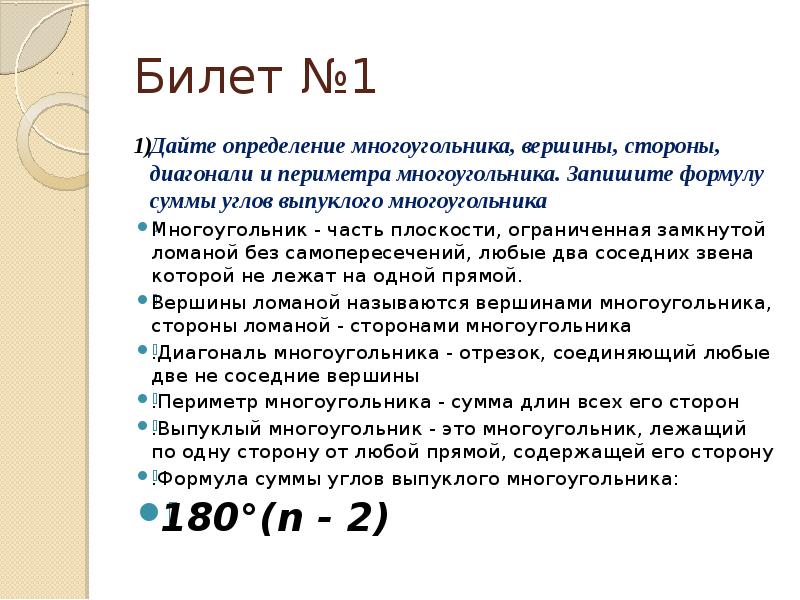 Билет №1

1) Дайте определение многоугольника, вершины, стороны, диагонали и периметра многоугольника. Запишите формулу суммы углов выпуклого многоугольника

Многоугольник - часть плоскости, ограниченная замкнутой ломаной без самопересечений, любые два соседних звена которой не лежат на одной прямой.

Вершины ломаной называются вершинами многоугольника, стороны ломаной - сторонами многоугольника

Диагональ многоугольника - отрезок, соединяющий любые две не соседние вершины

Периметр многоугольника - сумма длин всех его сторон

Выпуклый многоугольник - это многоугольник, лежащий по одну сторону от любой прямой, содержащей его сторону

Формула суммы углов выпуклого многоугольника:

$180°(n - 2)$